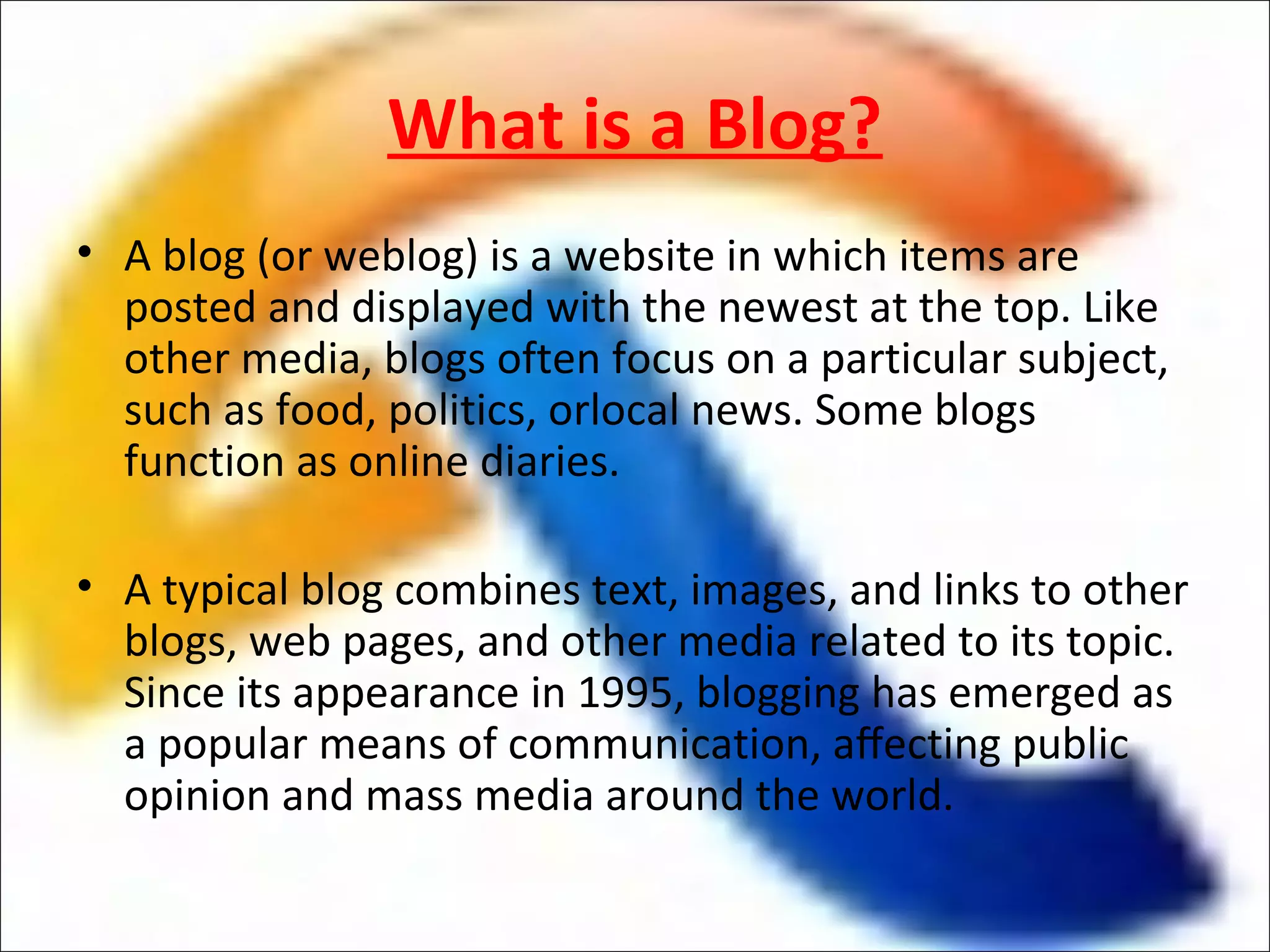 What is a Blog?

• A blog (or weblog) is a website in which items are posted and displayed with the newest at the top. Like other media, blogs often focus on a particular subject, such as food, politics, orlocal news. Some blogs function as online diaries.

• A typical blog combines text, images, and links to other blogs, web pages, and other media related to its topic. Since its appearance in 1995, blogging has emerged as a popular means of communication, affecting public opinion and mass media around the world.